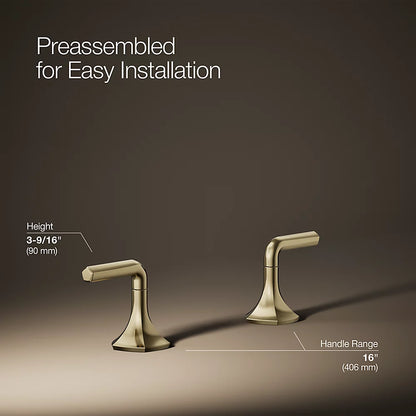 Preassembled for Easy Installation

Height
3-9/16"
(90 mm)

Handle Range
16"
(406 mm)